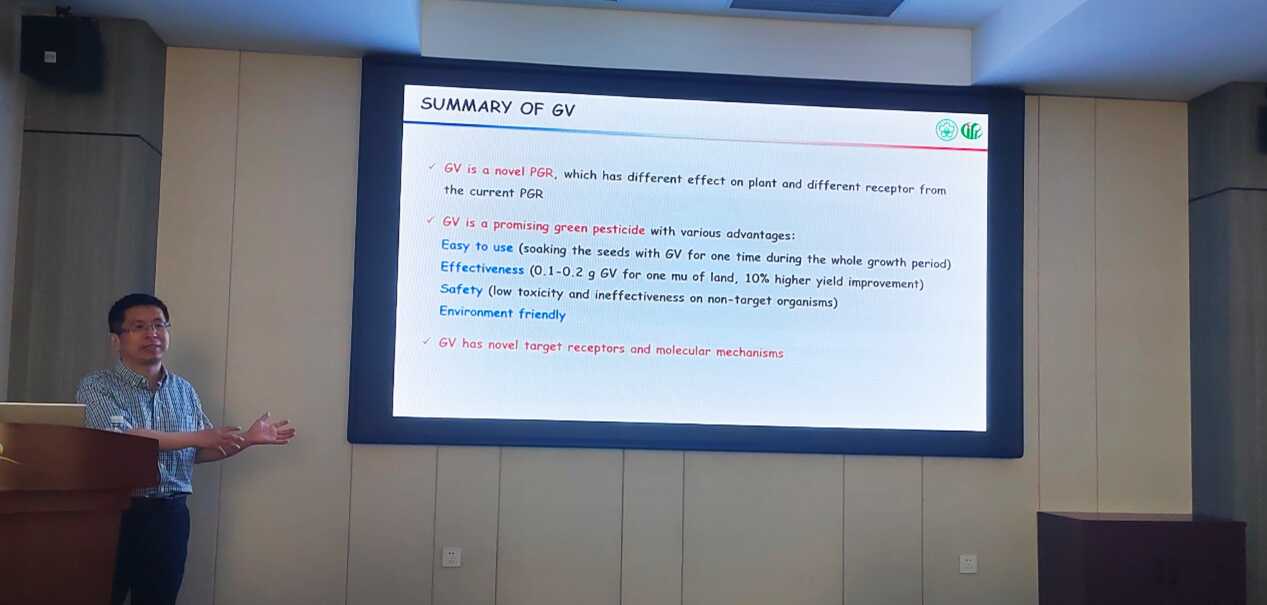 SUMMARY OF GV

✓ GV is a novel PGR, which has different effect on plant and different receptor from the current PGR

✓ GV is a promising green pesticide with various advantages:
Easy to use (soaking the seeds with GV for one time during the whole growth period)
Effectiveness (0.1-0.2 g GV for one mu of land, 10% higher yield improvement)
Safety (low toxicity and ineffectiveness on non-target organisms)
Environment friendly

✓ GV has novel target receptors and molecular mechanisms